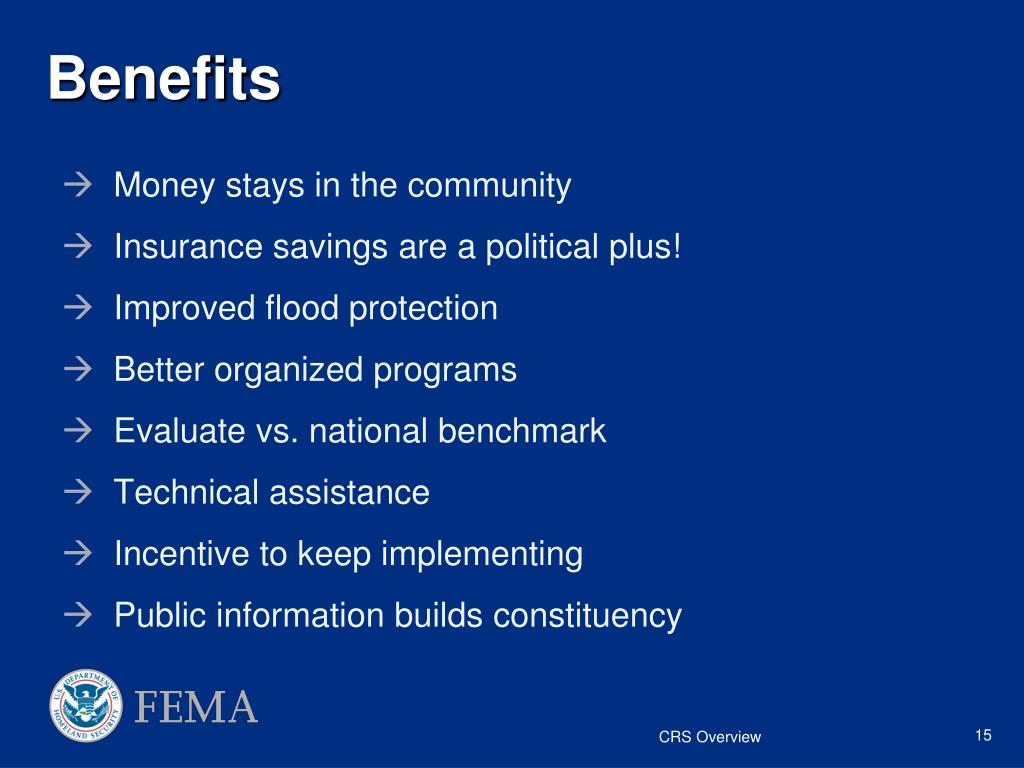 Benefits

→ Money stays in the community
→ Insurance savings are a political plus!
→ Improved flood protection
→ Better organized programs
→ Evaluate vs. national benchmark
→ Technical assistance
→ Incentive to keep implementing
→ Public information builds constituency

U.S. DEPARTMENT OF HOMELAND SECURITY
FEMA

CRS Overview

15